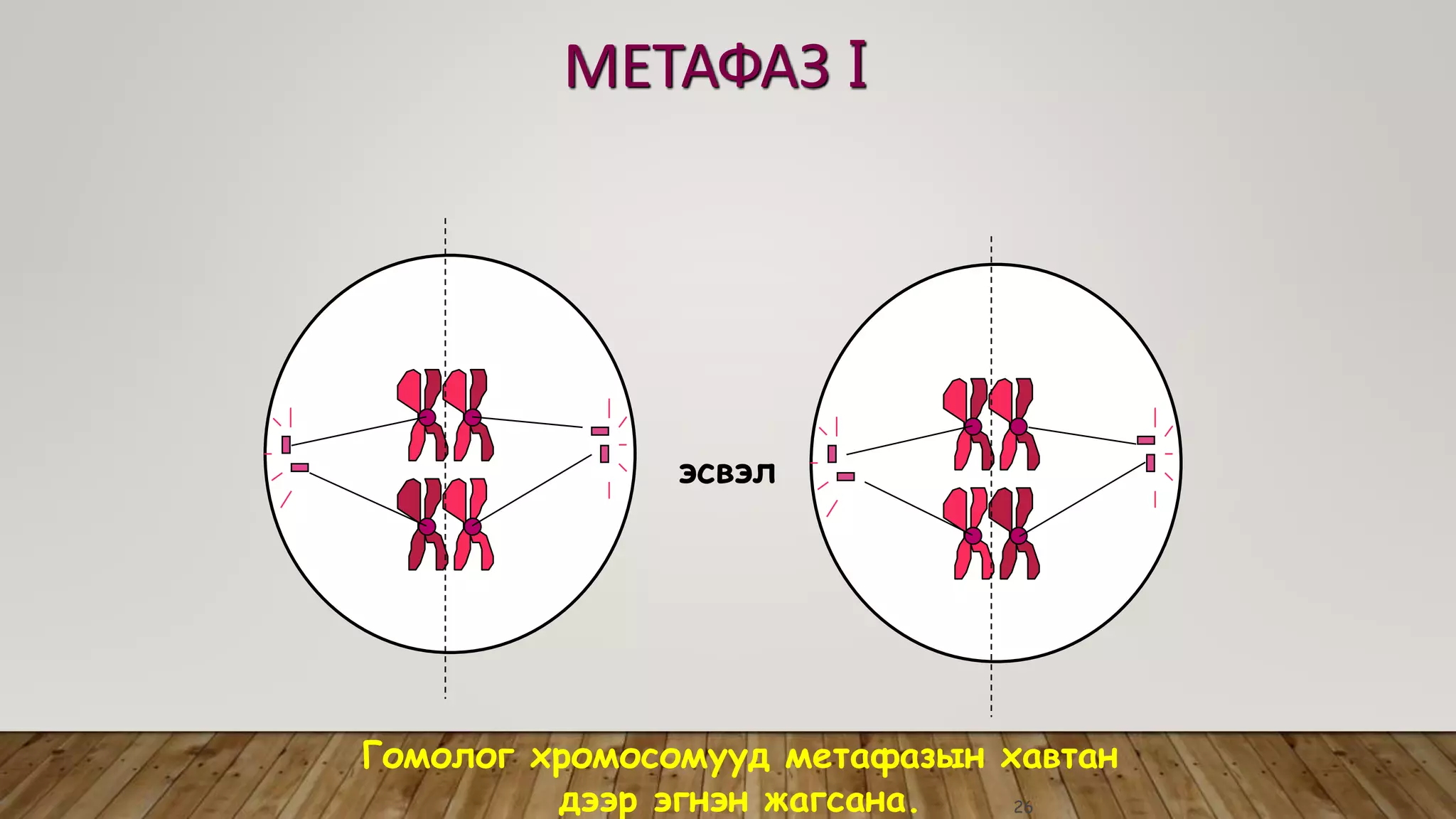 МЕТАФАЗ I

эсвэл

Гомолог хромосомууд метафазын хавтан дээр эгнэн жагсана.

26